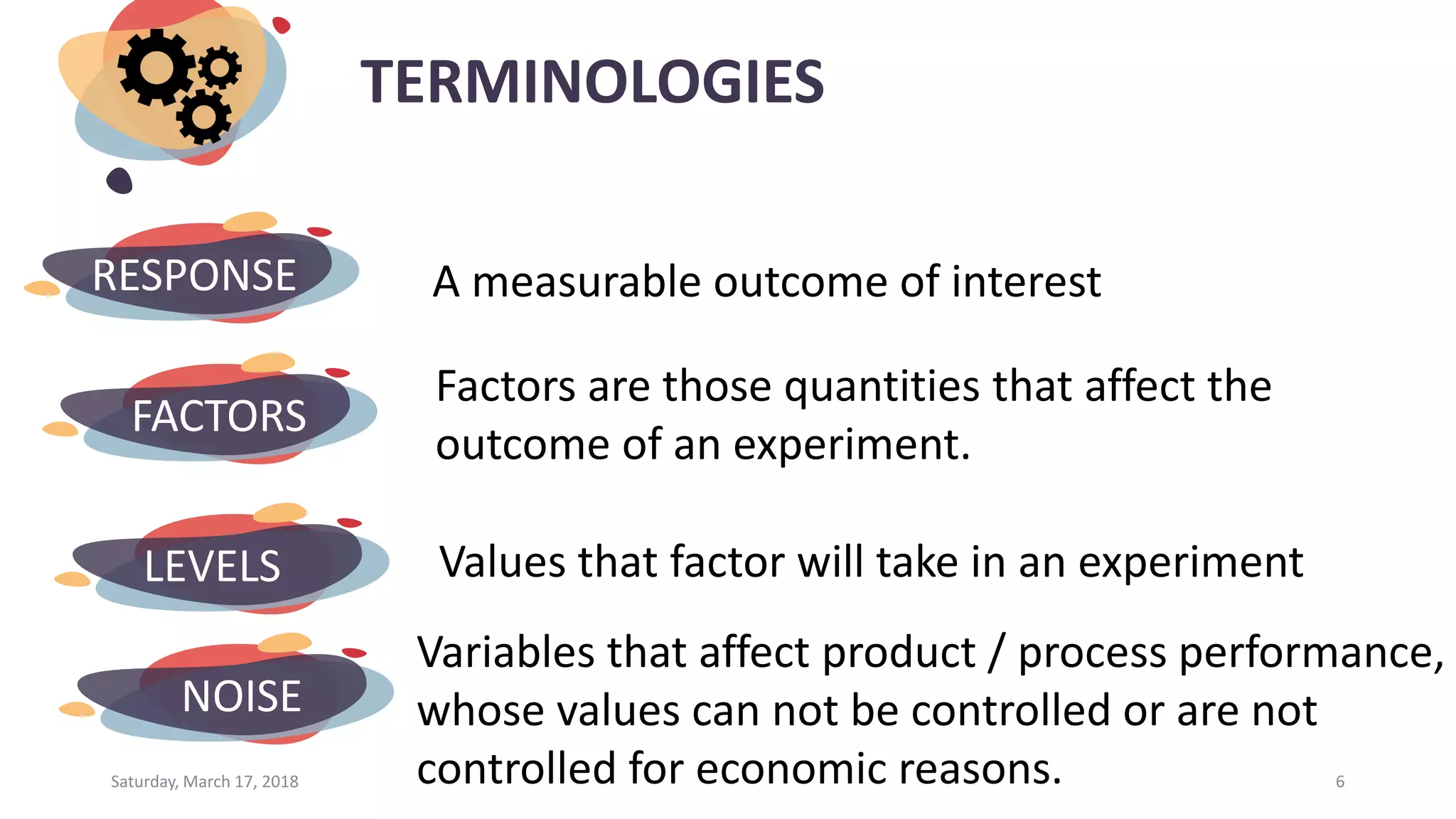 TERMINOLOGIES

RESPONSE

A measurable outcome of interest

FACTORS

Factors are those quantities that affect the outcome of an experiment.

LEVELS

Values that factor will take in an experiment

NOISE

Variables that affect product / process performance, whose values can not be controlled or are not controlled for economic reasons.

Saturday, March 17, 2018

6